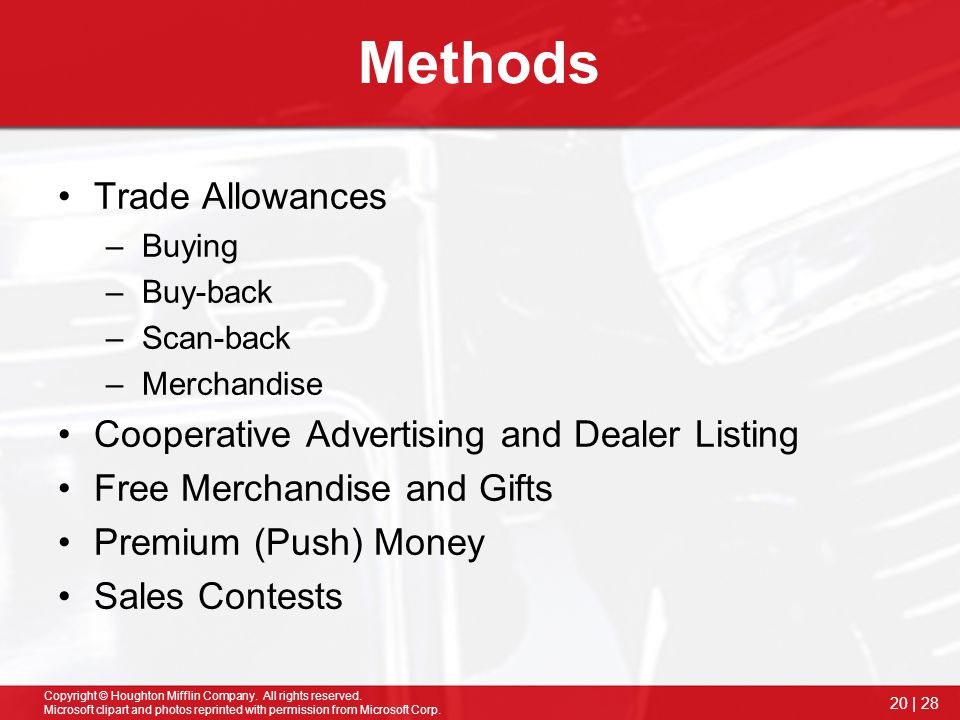 Methods

• Trade Allowances
– Buying
– Buy-back
– Scan-back
– Merchandise
• Cooperative Advertising and Dealer Listing
• Free Merchandise and Gifts
• Premium (Push) Money
• Sales Contests

Copyright © Houghton Mifflin Company. All rights reserved.
Microsoft clipart and photos reprinted with permission from Microsoft Corp.

20 | 28